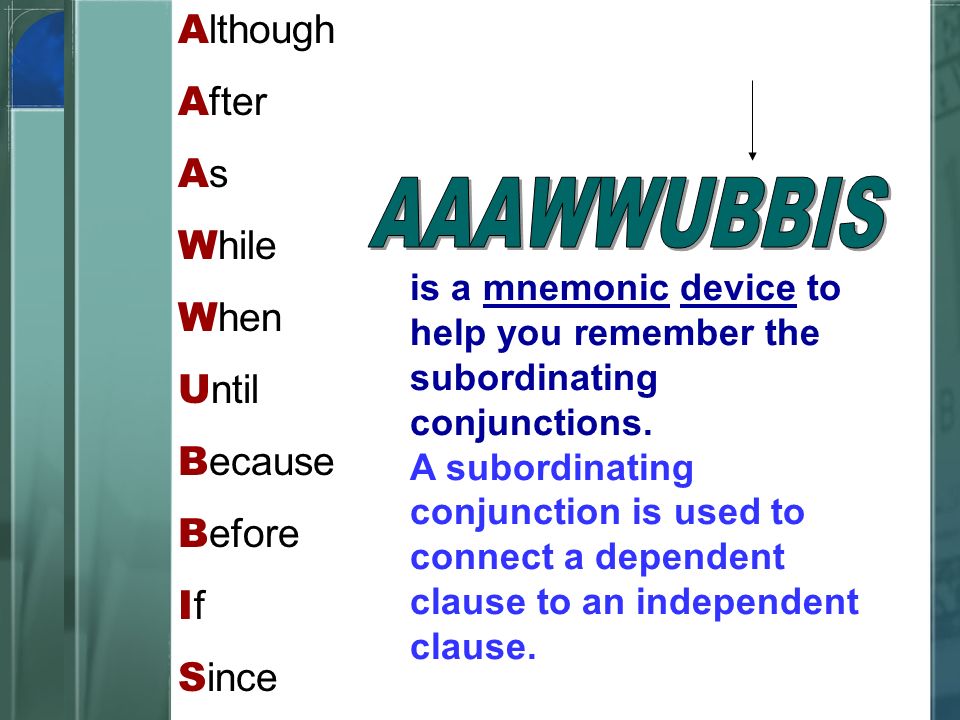 Although

After

As

While

When

Until

Because

Before

If

Since

AAAWWUBBIS

is a mnemonic device to help you remember the subordinating conjunctions.

A subordinating conjunction is used to connect a dependent clause to an independent clause.